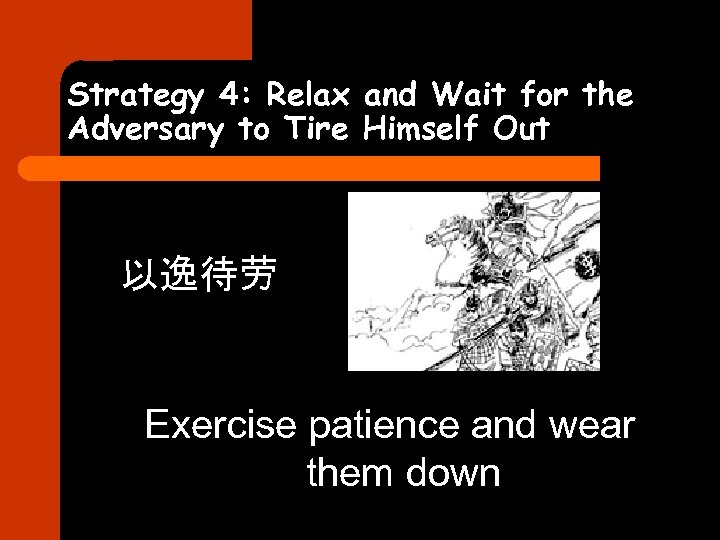 Strategy 4: Relax and Wait for the Adversary to Tire Himself Out

以逸待劳

Exercise patience and wear them down